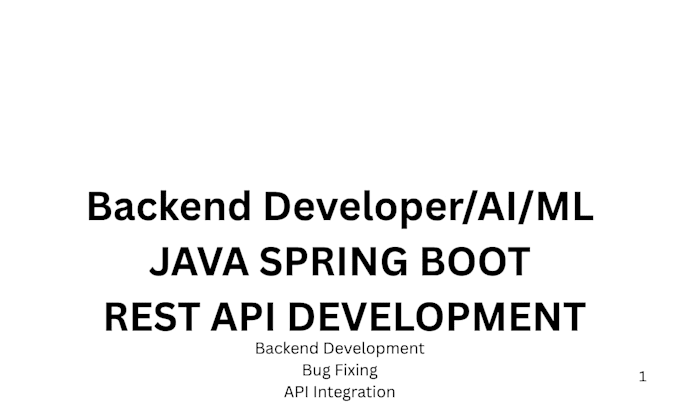 Backend Developer/AI/ML
JAVA SPRING BOOT
REST API DEVELOPMENT

Backend Development
Bug Fixing
API Integration

1